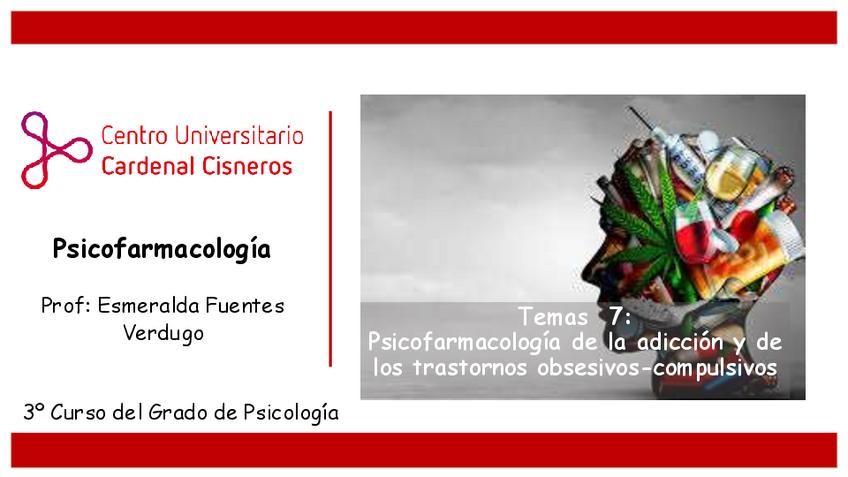 Centro Universitario
Cardenal Cisneros

Psicofarmacología

Prof: Esmeralda Fuentes Verdugo

3º Curso del Grado de Psicología

Temas 7:
Psicofarmacología de la adicción y de los trastornos obsesivos-compulsivos